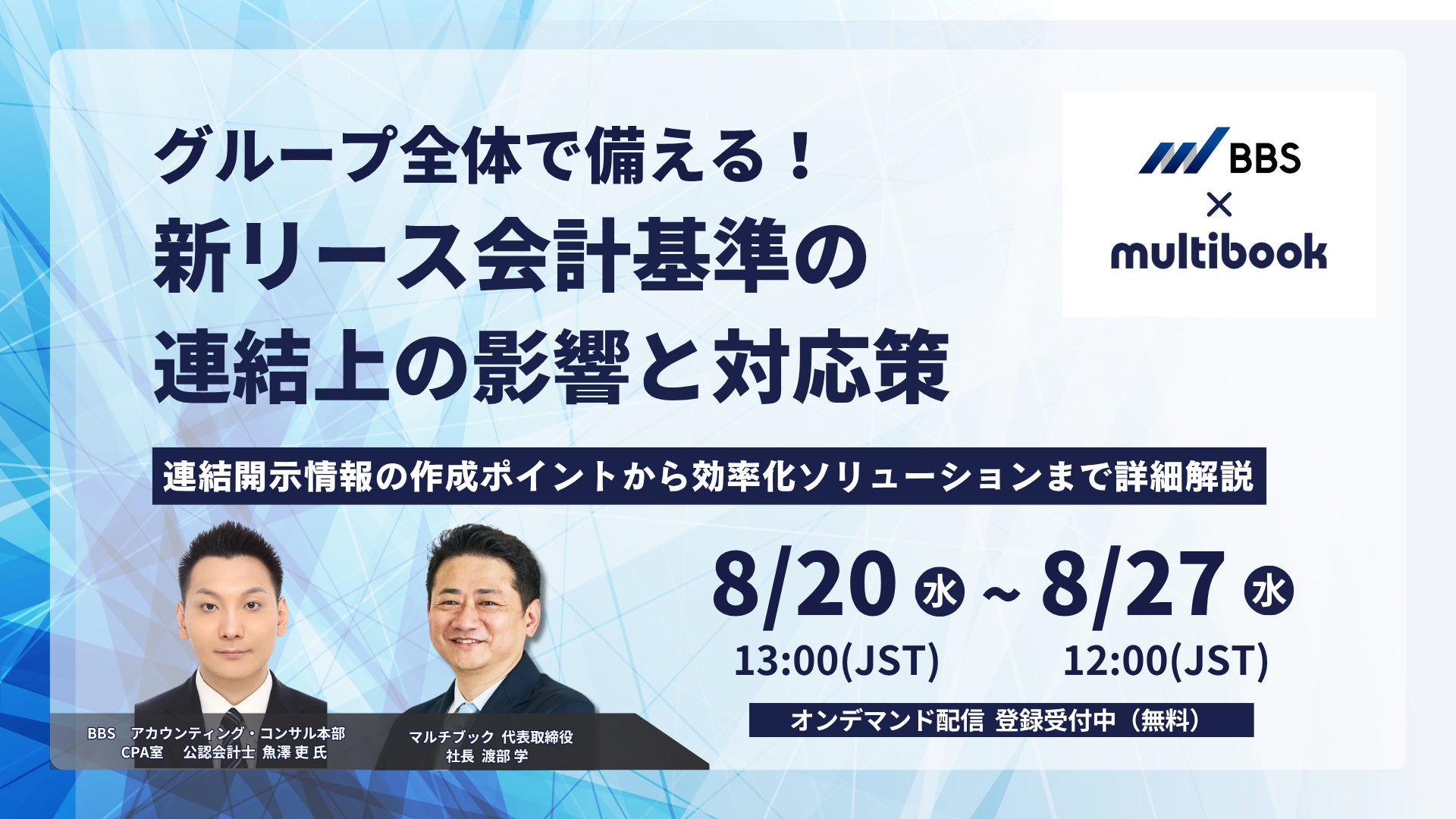 グループ全体で備える！
新リース会計基準の
連結上の影響と対応策

BBS
×
multibook

連結開示情報の作成ポイントから効率化ソリューションまで詳細解説

8/20 水 ~ 8/27 水
13:00(JST) 12:00(JST)

オンデマンド配信 登録受付中（無料）

BBS アカウンティング・コンサル本部 CPA室 公認会計士 魚澤 吏 氏

マルチブック 代表取締役 社長 渡部 学